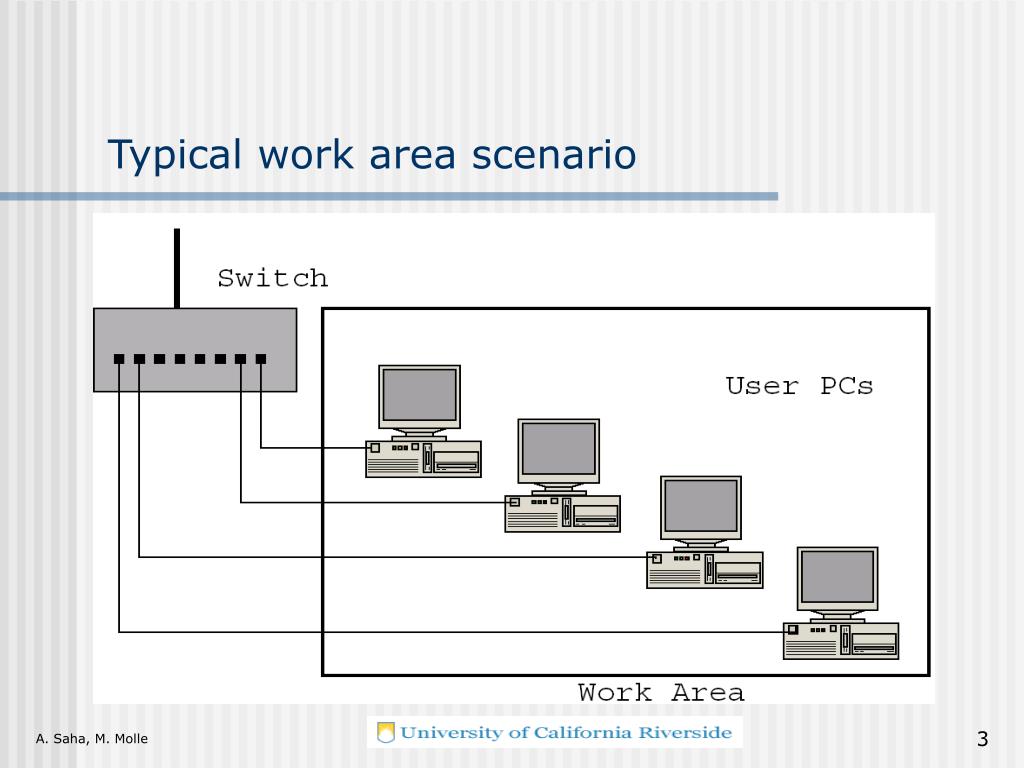 Typical work area scenario

Switch

User PCs

Work Area

A. Saha, M. Molle

University of California Riverside

3